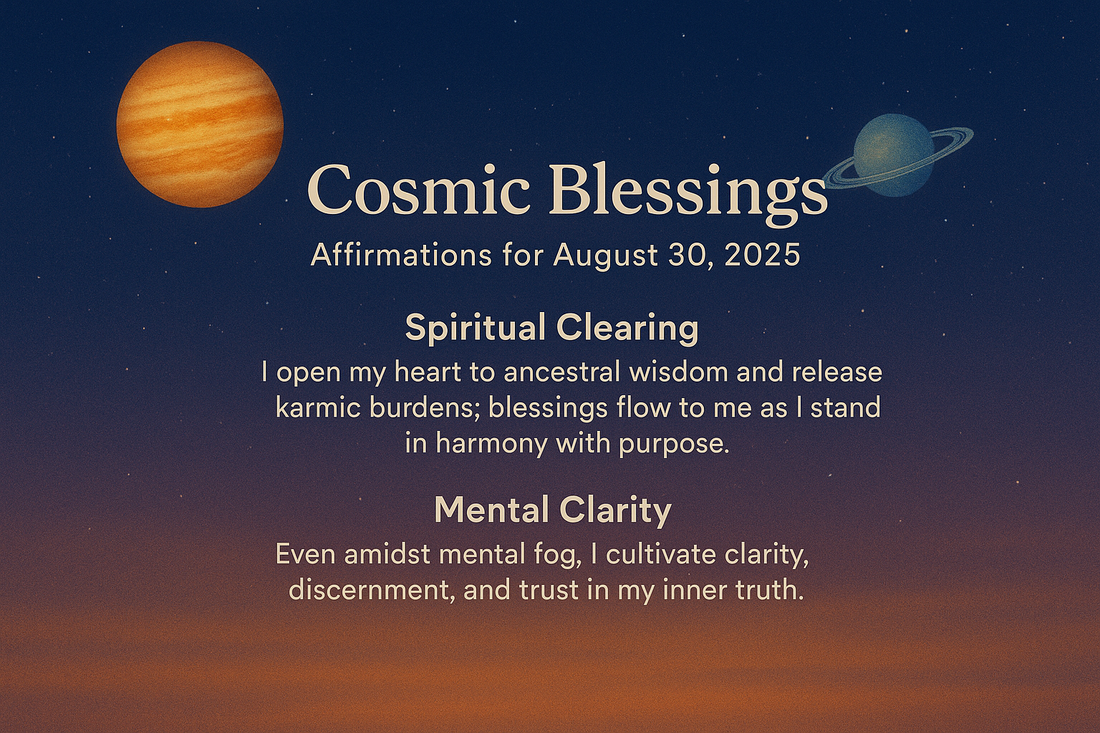 Cosmic Blessings
Affirmations for August 30, 2025

Spiritual Clearing
I open my heart to ancestral wisdom and release karmic burdens; blessings flow to me as I stand in harmony with purpose.

Mental Clarity
Even amidst mental fog, I cultivate clarity, discernment, and trust in my inner truth.